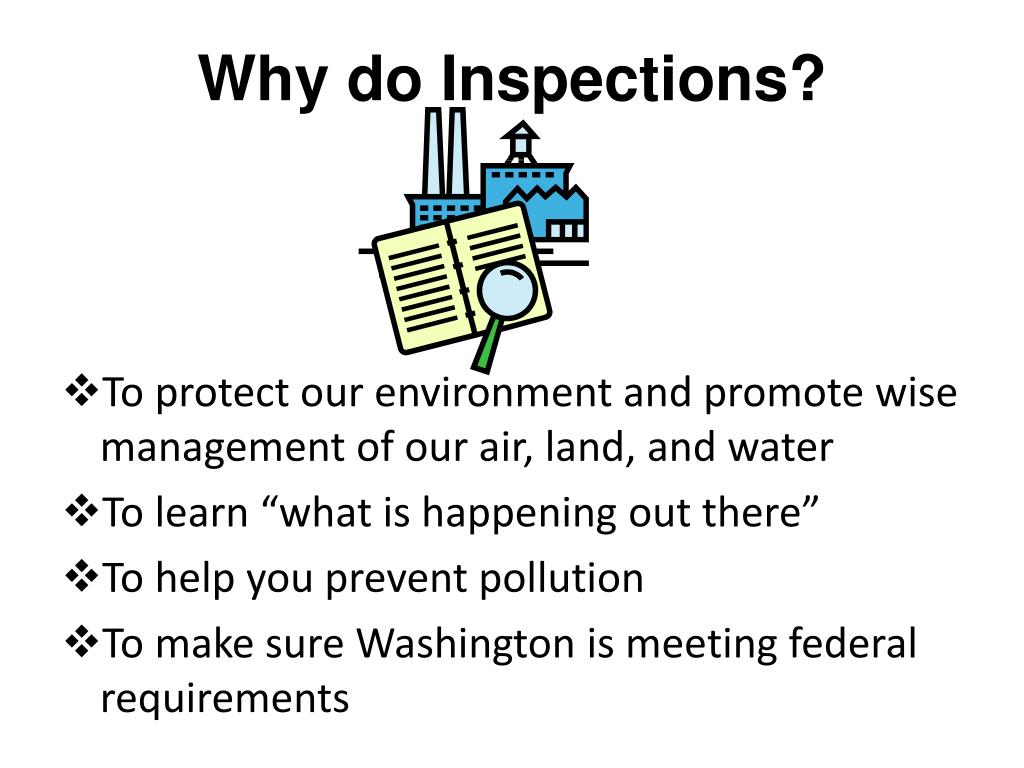 Why do Inspections?

❖To protect our environment and promote wise management of our air, land, and water

❖To learn “what is happening out there”

❖To help you prevent pollution

❖To make sure Washington is meeting federal requirements